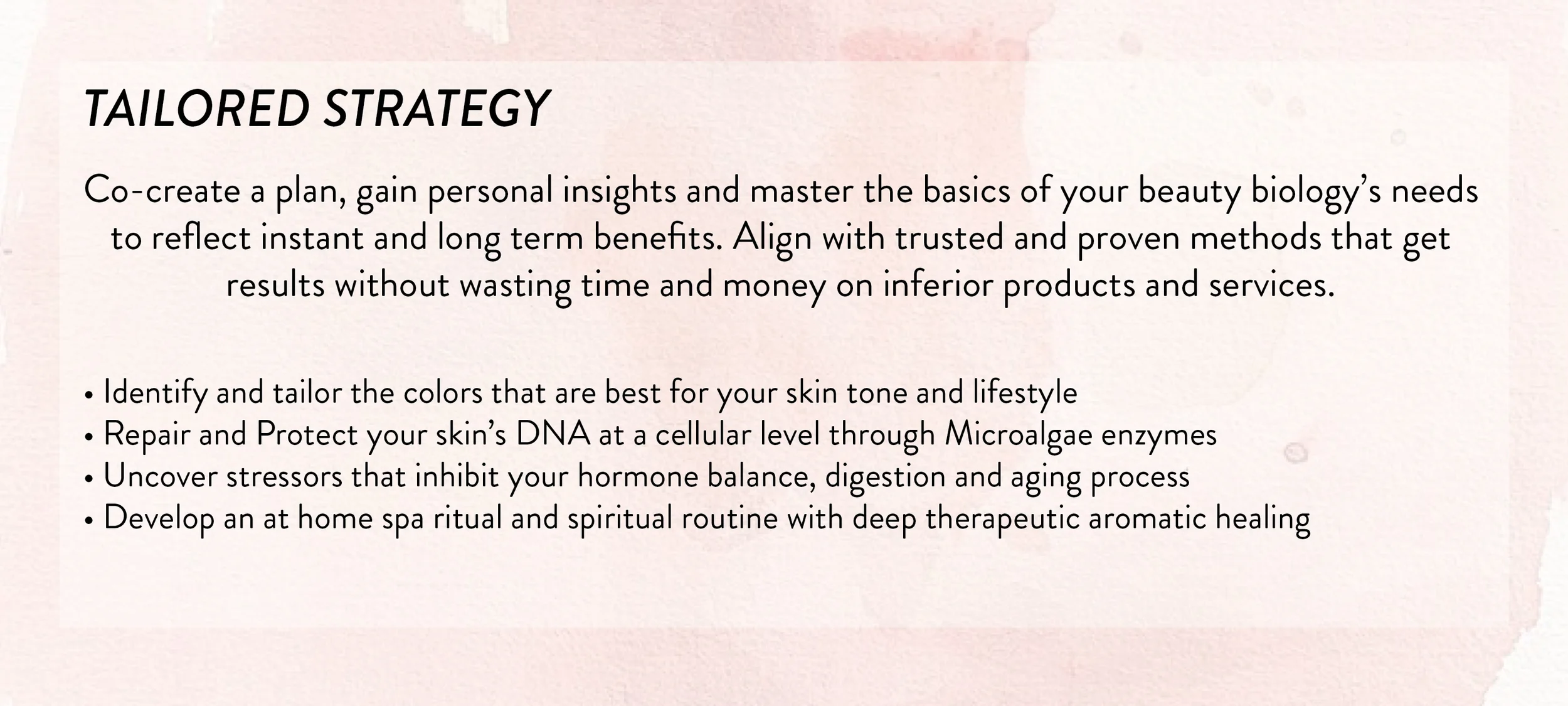 TAILORED STRATEGY

Co-create a plan, gain personal insights and master the basics of your beauty biology's needs to reflect instant and long term benefits. Align with trusted and proven methods that get results without wasting time and money on inferior products and services.

• Identify and tailor the colors that are best for your skin tone and lifestyle
• Repair and Protect your skin's DNA at a cellular level through Microalgae enzymes
• Uncover stressors that inhibit your hormone balance, digestion and aging process
• Develop an at home spa ritual and spiritual routine with deep therapeutic aromatic healing